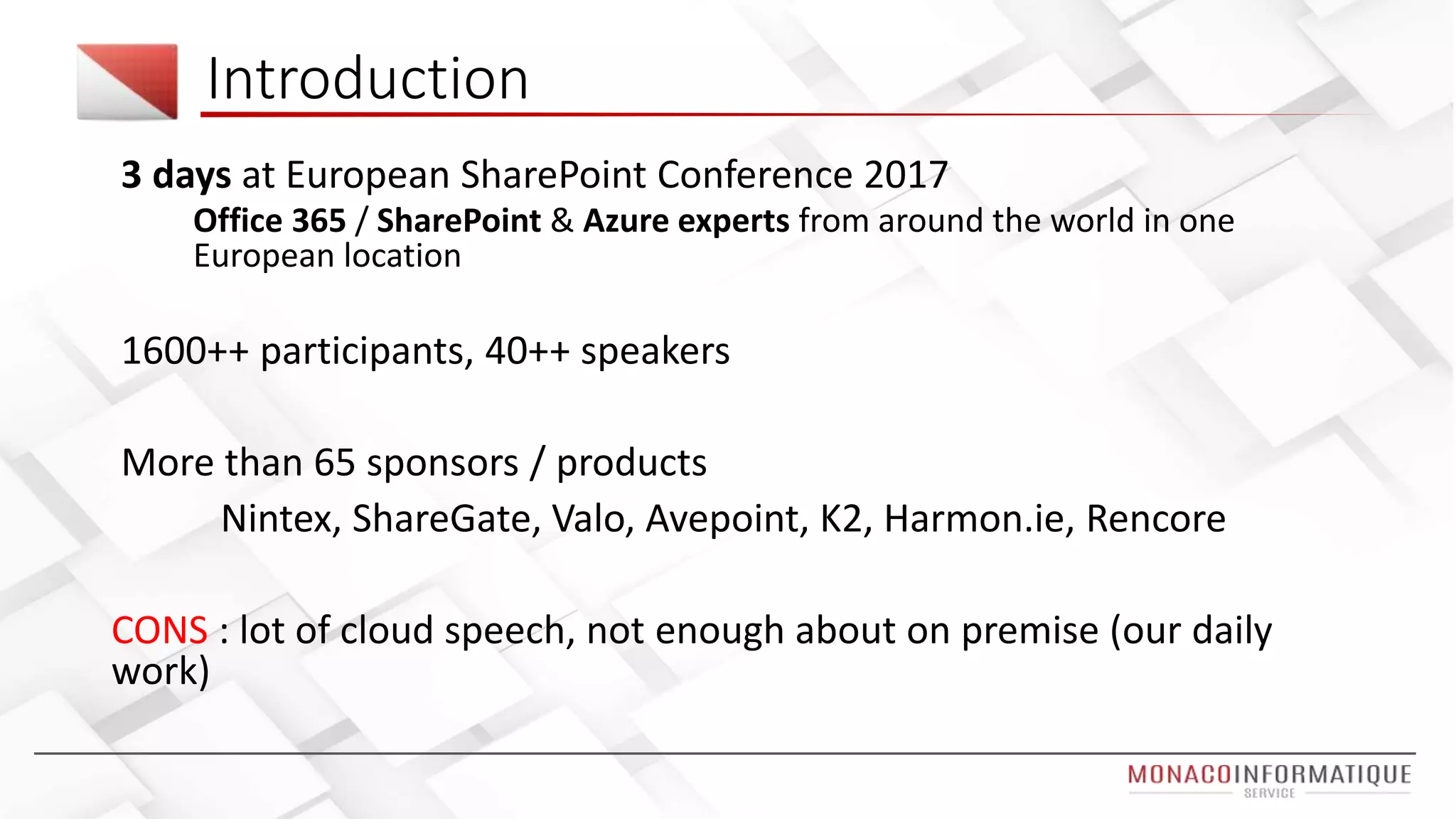 Introduction

3 days at European SharePoint Conference 2017

Office 365 / SharePoint & Azure experts from around the world in one European location

1600++ participants, 40++ speakers

More than 65 sponsors / products

Nintex, ShareGate, Valo, Avepoint, K2, Harmon.ie, Rencore

CONS : lot of cloud speech, not enough about on premise (our daily work)

MONACOINFORMATIQUE
SERVICE